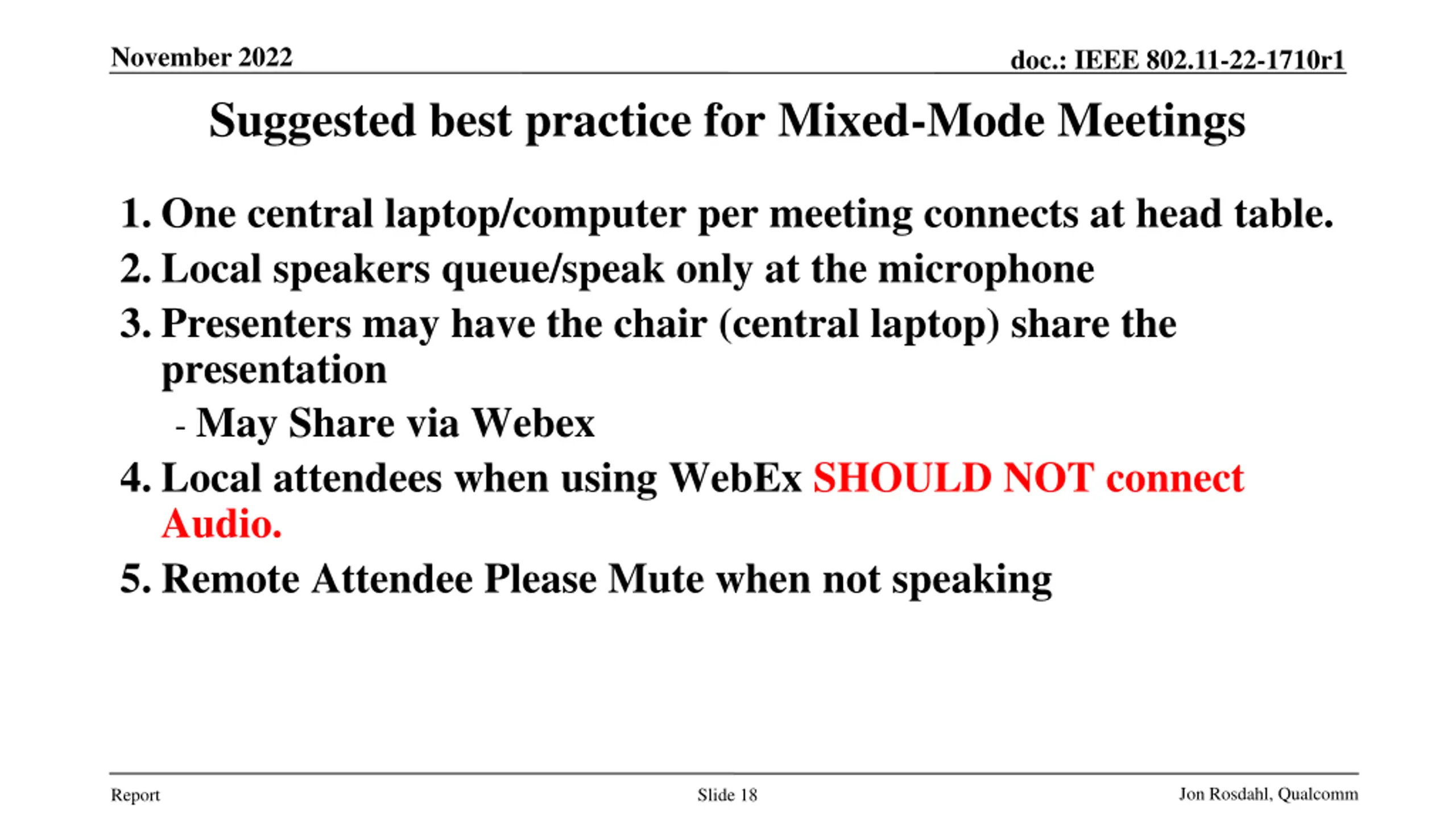 November 2022

doc.: IEEE 802.11-22-1710r1

Suggested best practice for Mixed-Mode Meetings

1. One central laptop/computer per meeting connects at head table.
2. Local speakers queue/speak only at the microphone
3. Presenters may have the chair (central laptop) share the presentation
- May Share via Webex
4. Local attendees when using WebEx SHOULD NOT connect Audio.
5. Remote Attendee Please Mute when not speaking

Report

Slide 18

Jon Rosdahl, Qualcomm